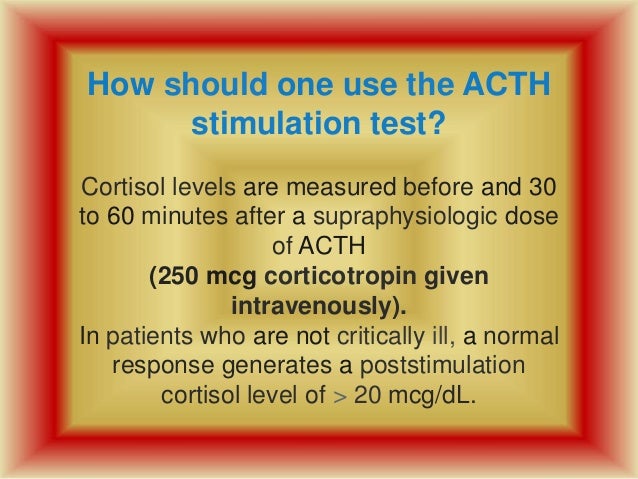 How should one use the ACTH stimulation test?

Cortisol levels are measured before and 30 to 60 minutes after a supraphysiologic dose of ACTH
(250 mcg corticotropin given intravenously).
In patients who are not critically ill, a normal response generates a poststimulation cortisol level of > 20 mcg/dL.